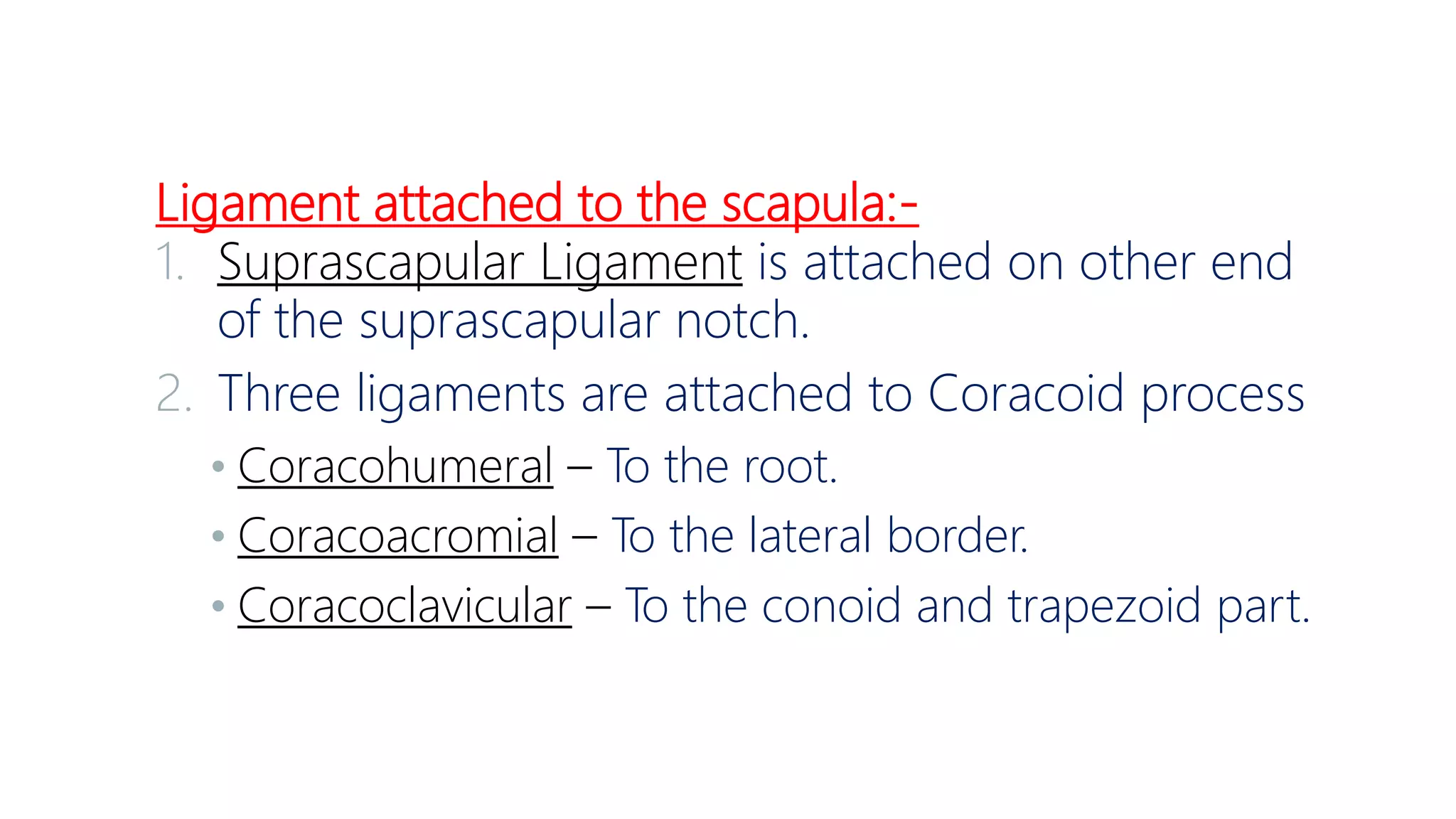 Ligament attached to the scapula:-

1. Suprascapular Ligament is attached on other end of the suprascapular notch.

2. Three ligaments are attached to Coracoid process

• Coracohumeral – To the root.

• Coracoacromial – To the lateral border.

• Coracoclavicular – To the conoid and trapezoid part.